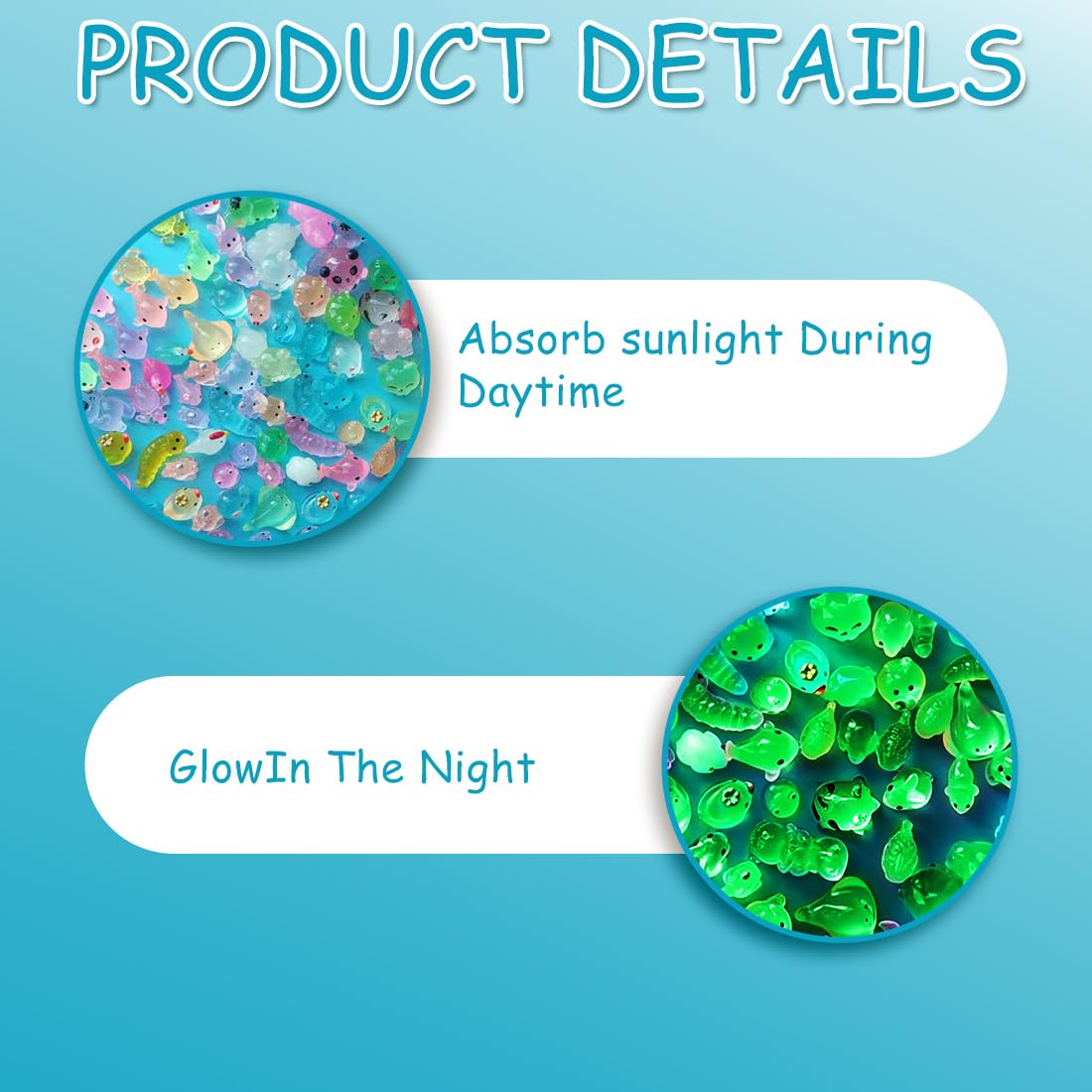 PRODUCT DETAILS

Absorb sunlight During Daytime

GlowIn The Night